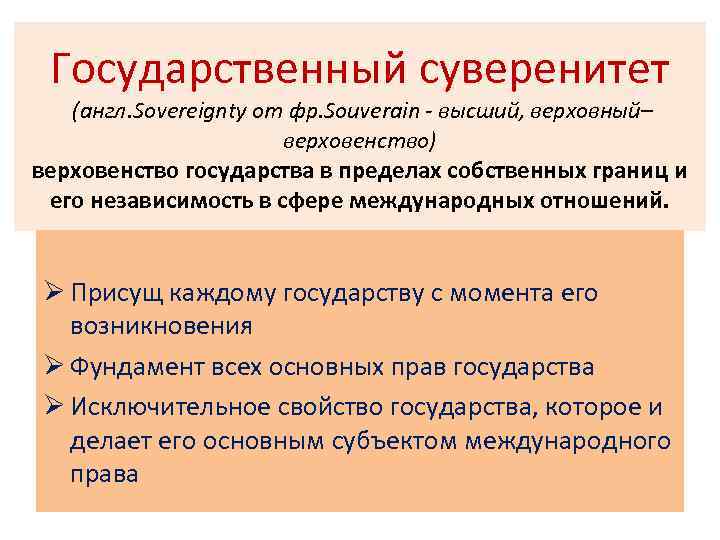 Государственный суверенитет

(англ.Sovereignty от фр.Souverain - высший, верховный– верховенство)

верховенство государства в пределах собственных границ и его независимость в сфере международных отношений.

➢ Присущ каждому государству с момента его возникновения

➢ Фундамент всех основных прав государства

➢ Исключительное свойство государства, которое и делает его основным субъектом международного права